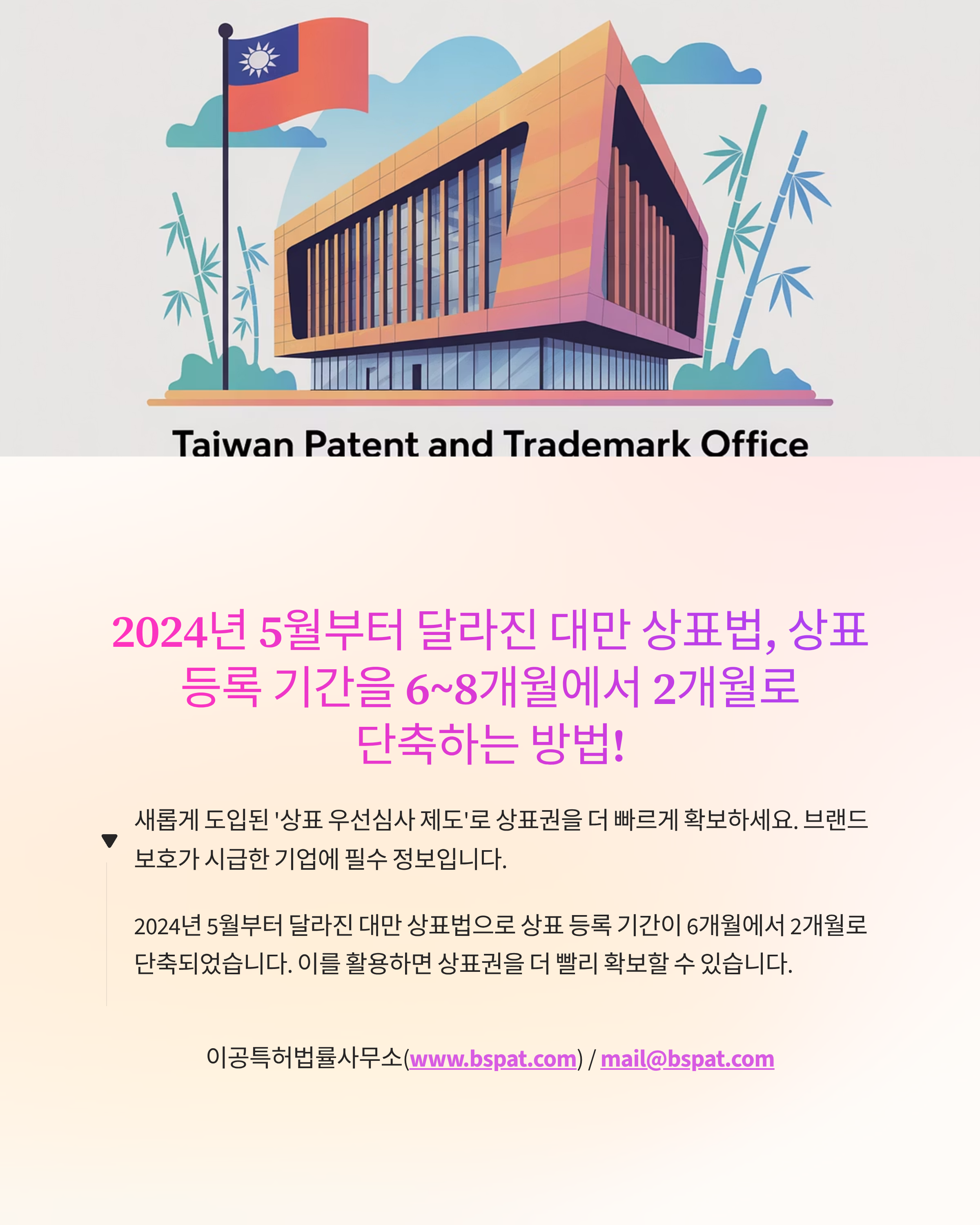 Taiwan Patent and Trademark Office

2024년 5월부터 달라진 대만 상표법, 상표 등록 기간을 6~8개월에서 2개월로 단축하는 방법!

새롭게 도입된 '상표 우선심사 제도'로 상표권을 더 빠르게 확보하세요. 브랜드 보호가 시급한 기업에 필수 정보입니다.

2024년 5월부터 달라진 대만 상표법으로 상표 등록 기간이 6개월에서 2개월로 단축되었습니다. 이를 활용하면 상표권을 더 빨리 확보할 수 있습니다.

이공특허법률사무소(www.bspat.com) / mail@bspat.com